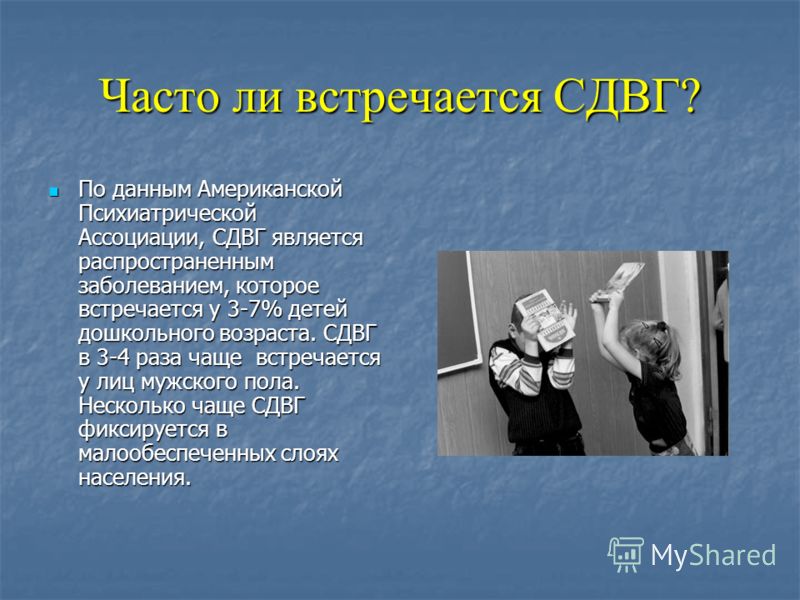 Часто ли встречается СДВГ?

По данным Американской Психиатрической Ассоциации, СДВГ является распространенным заболеванием, которое встречается у 3-7% детей дошкольного возраста. СДВГ в 3-4 раза чаще  встречается у лиц мужского пола. Несколько чаще СДВГ фиксируется в малообеспеченных слоях населения.

MyShared